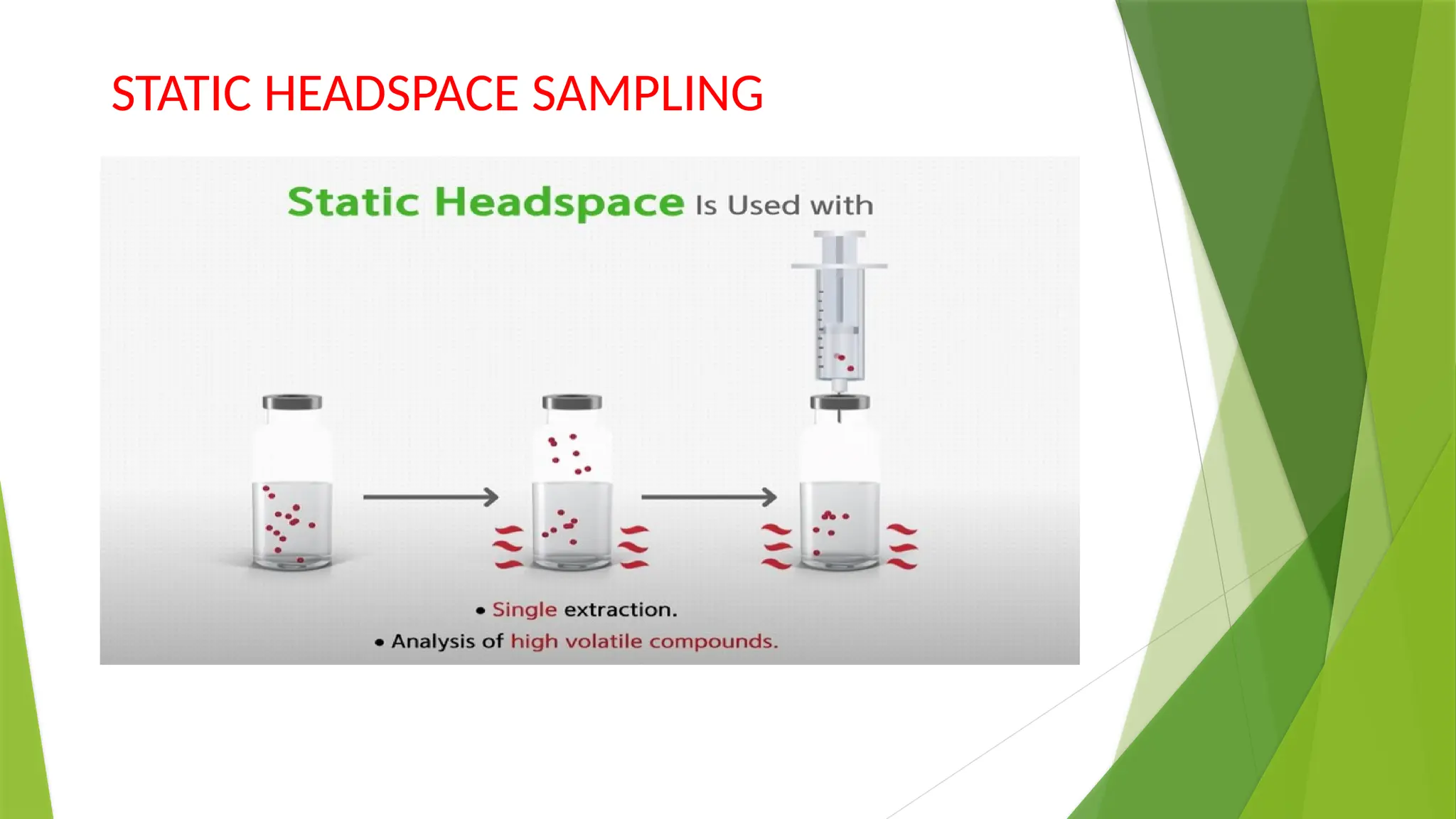 STATIC HEADSPACE SAMPLING

Static Headspace Is Used with

• Single extraction.
• Analysis of high volatile compounds.